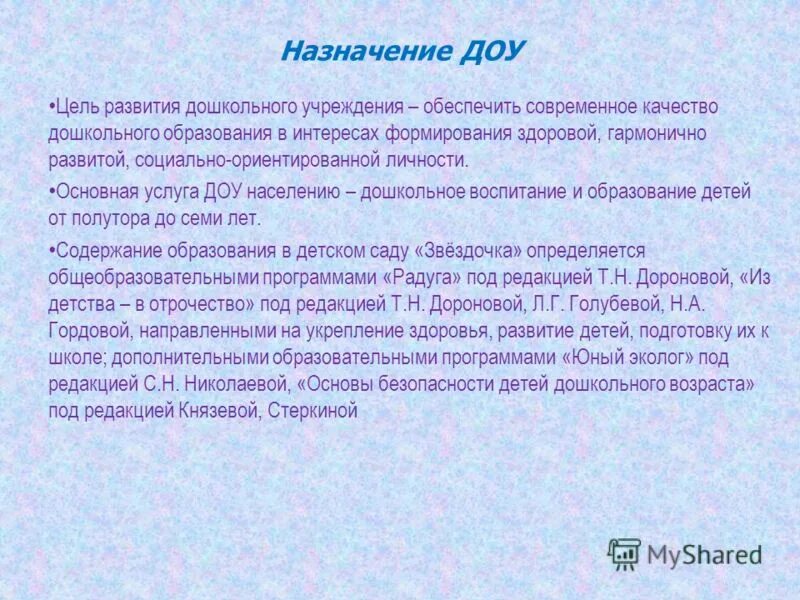 Назначение ДОУ

•Цель развития дошкольного учреждения – обеспечить современное качество дошкольного образования в интересах формирования здоровой, гармонично развитой, социально-ориентированной личности.

•Основная услуга ДОУ населению – дошкольное воспитание и образование детей от полутора до семи лет.

•Содержание образования в детском саду «Звёздочка» определяется общеобразовательными программами «Радуга» под редакцией Т.Н. Дороновой, «Из детства – в отрочество» под редакцией Т.Н. Дороновой, Л.Г. Голубевой, Н.А. Гордовой, направленными на укрепление здоровья, развитие детей, подготовку их к школе; дополнительными образовательными программами «Юный эколог» под редакцией С.Н. Николаевой, «Основы безопасности детей дошкольного возраста» под редакцией Князевой, Стеркиной

MyShared